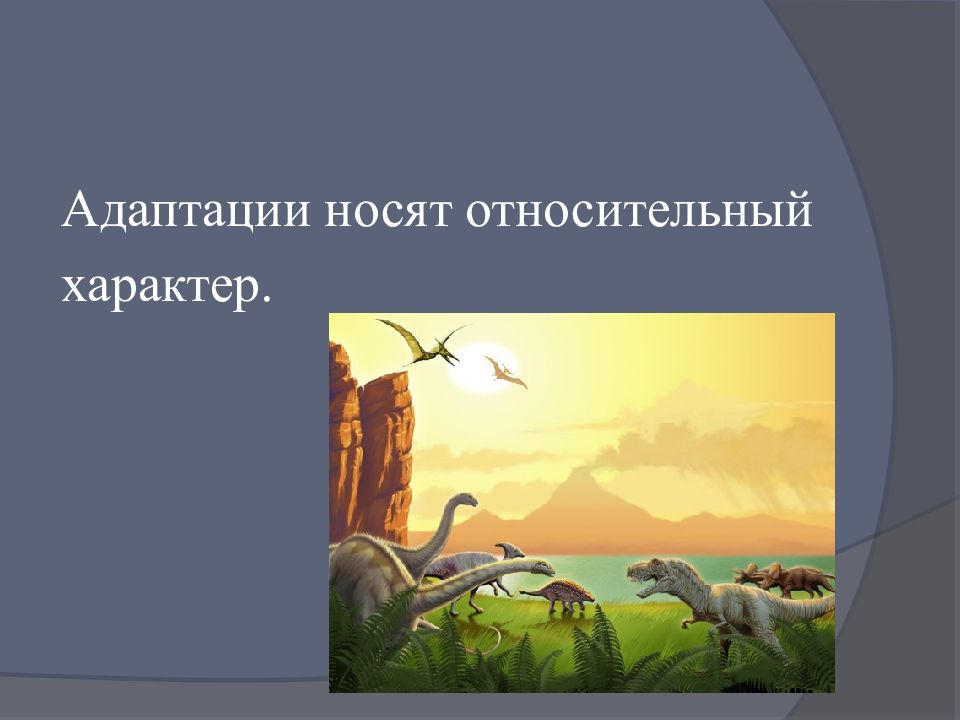 Адаптации носят относительный характер.